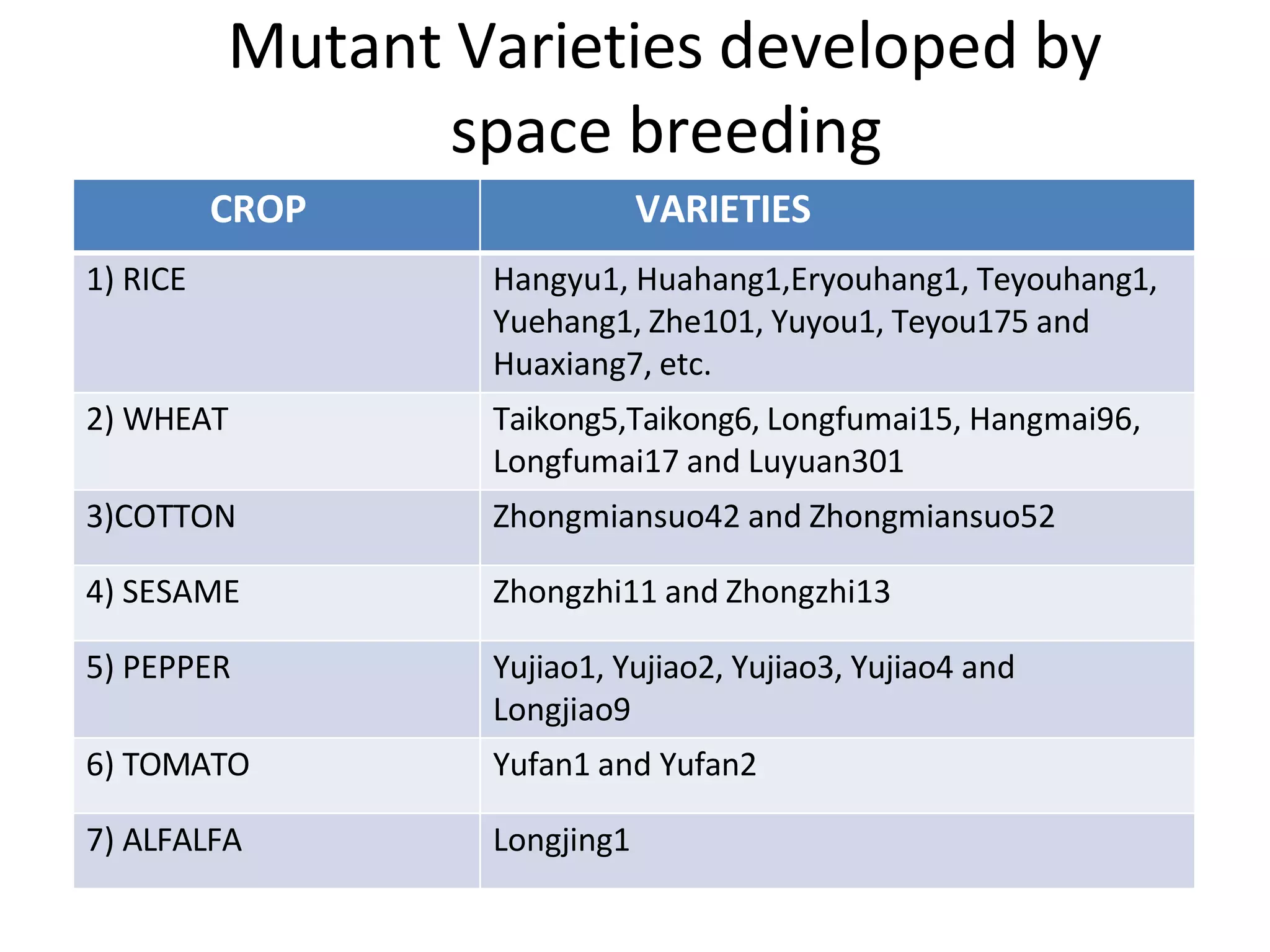 Mutant Varieties developed by space breeding

| CROP | VARIETIES |
|---|---|
| 1) RICE | Hangyu1, Huahang1,Eryouhang1, Teyouhang1, Yuehang1, Zhe101, Yuyou1, Teyou175 and Huaxiang7, etc. |
| 2) WHEAT | Taikong5,Taikong6, Longfumai15, Hangmai96, Longfumai17 and Luyuan301 |
| 3)COTTON | Zhongmiansuo42 and Zhongmiansuo52 |
| 4) SESAME | Zhongzhi11 and Zhongzhi13 |
| 5) PEPPER | Yujiao1, Yujiao2, Yujiao3, Yujiao4 and Longjiao9 |
| 6) TOMATO | Yufan1 and Yufan2 |
| 7) ALFALFA | Longjing1 |